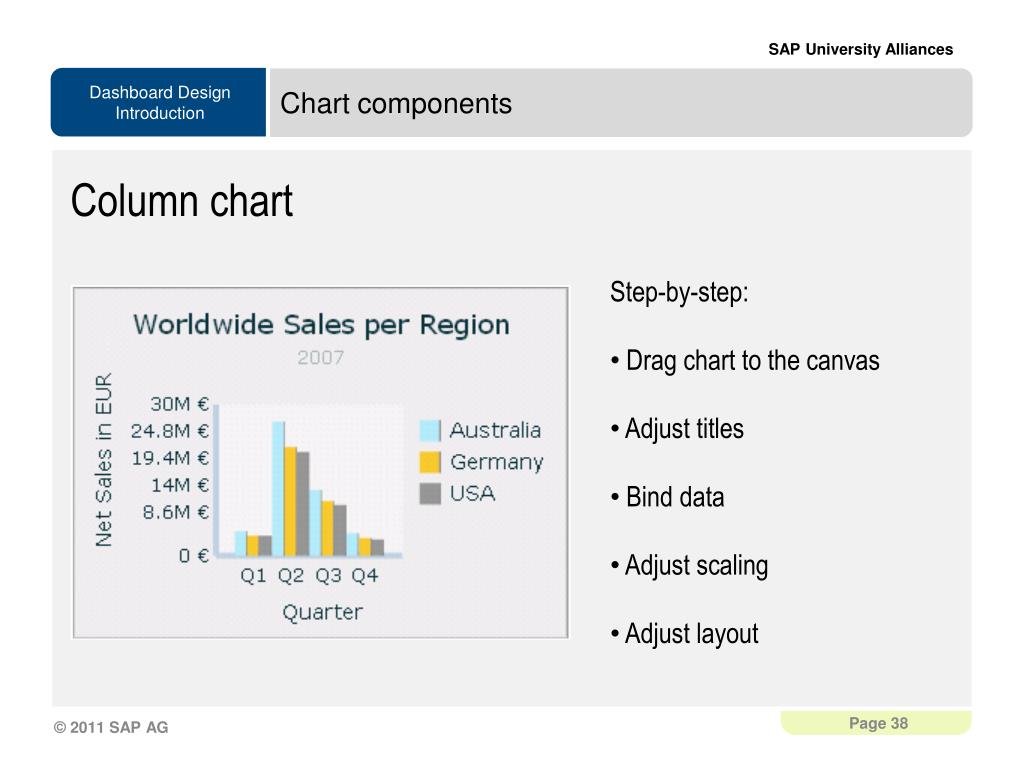 SAP University Alliances

Dashboard Design Introduction

Chart components

Column chart

Worldwide Sales per Region
2007
Net Sales in EUR
30M €
24.8M €
19.4M €
14M €
8.6M €
0 €
Q1 Q2 Q3 Q4
Quarter
Australia
Germany
USA

Step-by-step:

• Drag chart to the canvas

• Adjust titles

• Bind data

• Adjust scaling

• Adjust layout

© 2011 SAP AG

Page 38